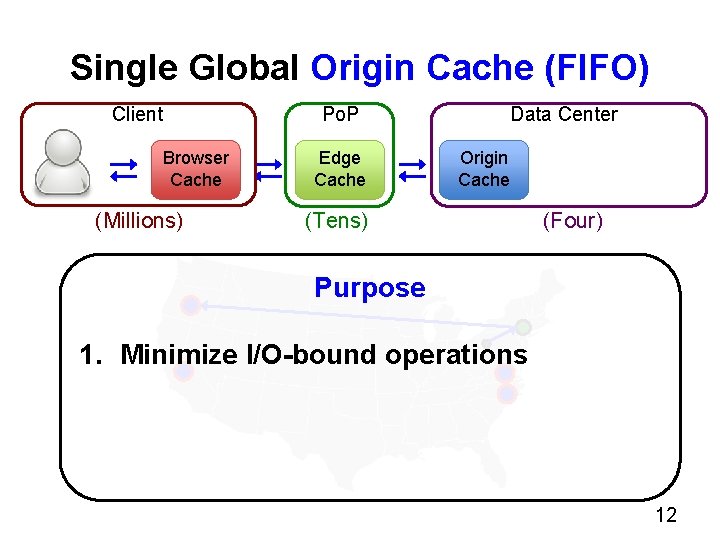 Single Global Origin Cache (FIFO)

Client

Browser Cache

(Millions)

PoP

Edge Cache

(Tens)

Data Center

Origin Cache

(Four)

Purpose

1. Minimize I/O-bound operations

12